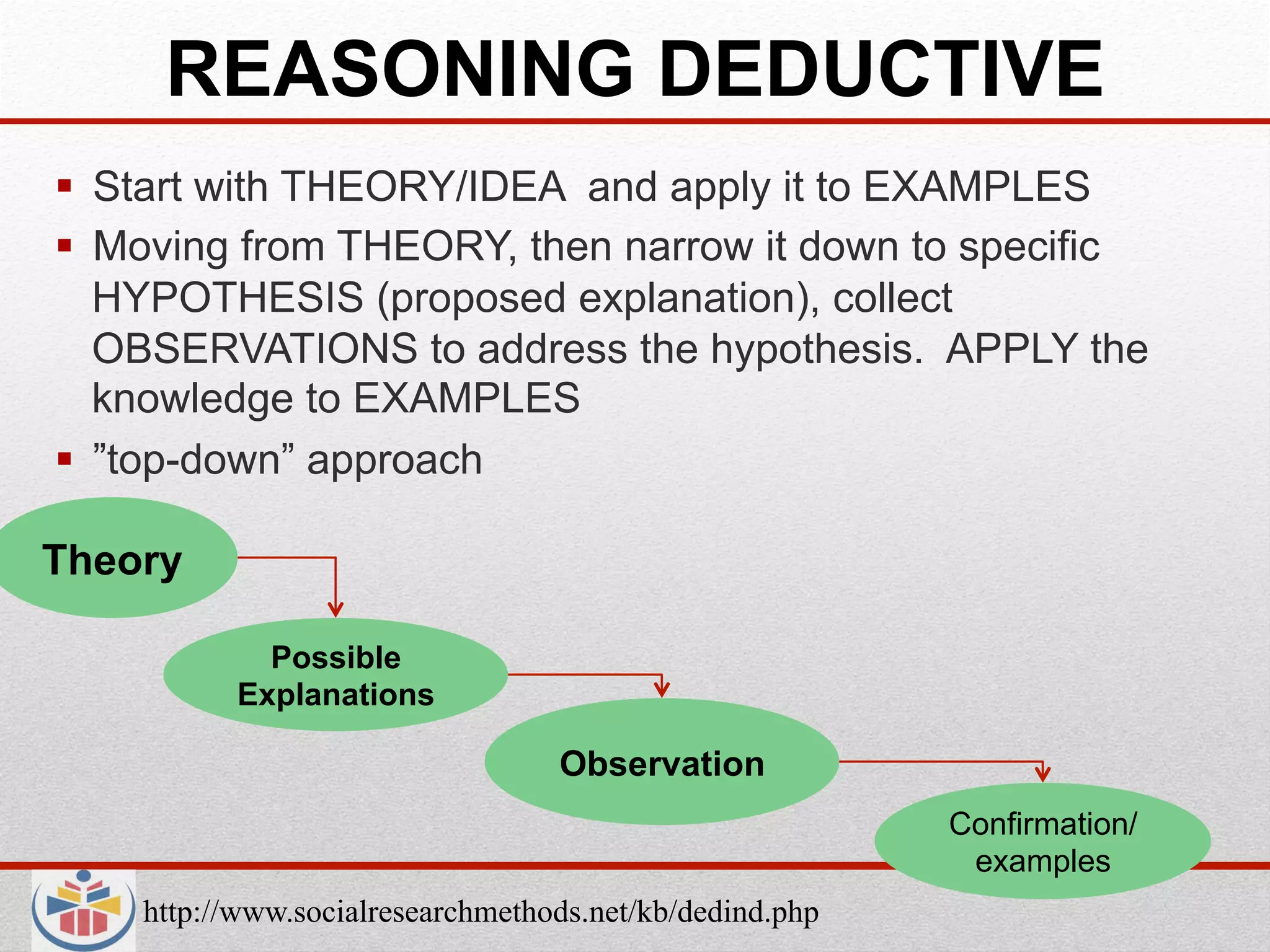 REASONING DEDUCTIVE

▪ Start with THEORY/IDEA and apply it to EXAMPLES

▪ Moving from THEORY, then narrow it down to specific HYPOTHESIS (proposed explanation), collect OBSERVATIONS to address the hypothesis. APPLY the knowledge to EXAMPLES

▪ ”top-down” approach

Theory

Possible Explanations

Observation

Confirmation/ examples

http://www.socialresearchmethods.net/kb/dedind.php